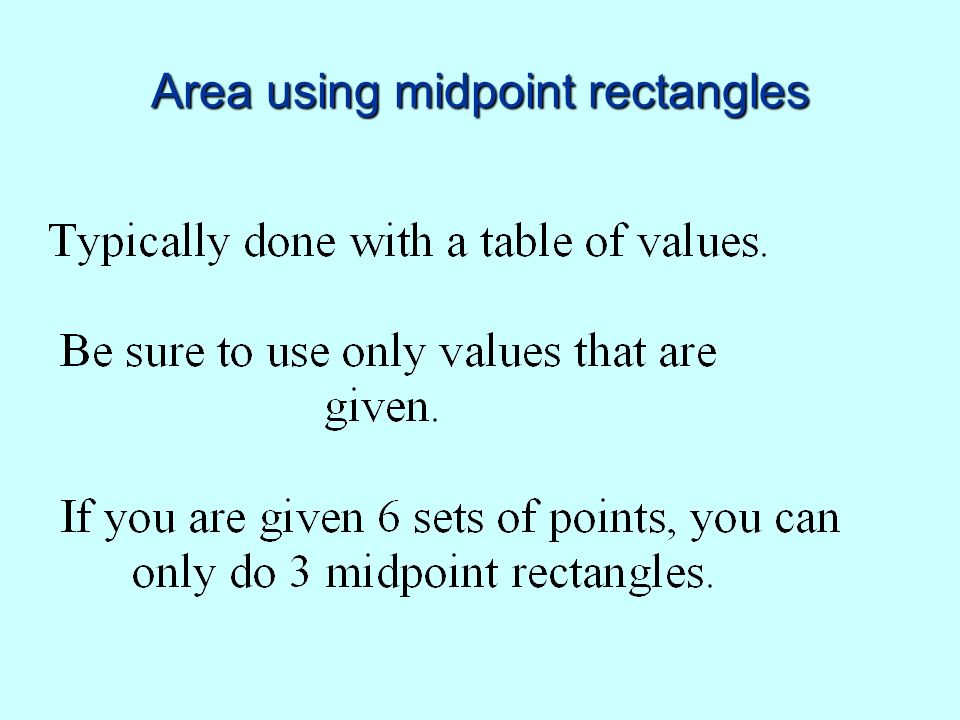 Area using midpoint rectangles

Typically done with a table of values.

Be sure to use only values that are given.

If you are given 6 sets of points, you can only do 3 midpoint rectangles.